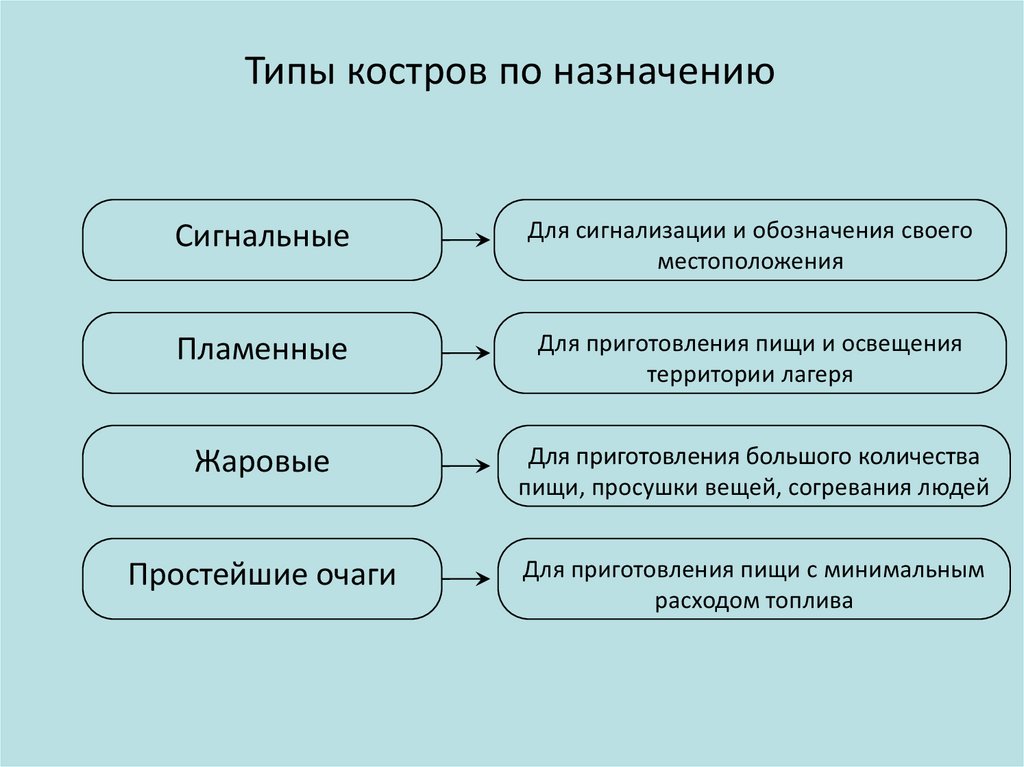 Типы костров по назначению

Сигнальные

Для сигнализации и обозначения своего местоположения

Пламенные

Для приготовления пищи и освещения территории лагеря

Жаровые

Для приготовления большого количества пищи, просушки вещей, согревания людей

Простейшие очаги

Для приготовления пищи с минимальным расходом топлива